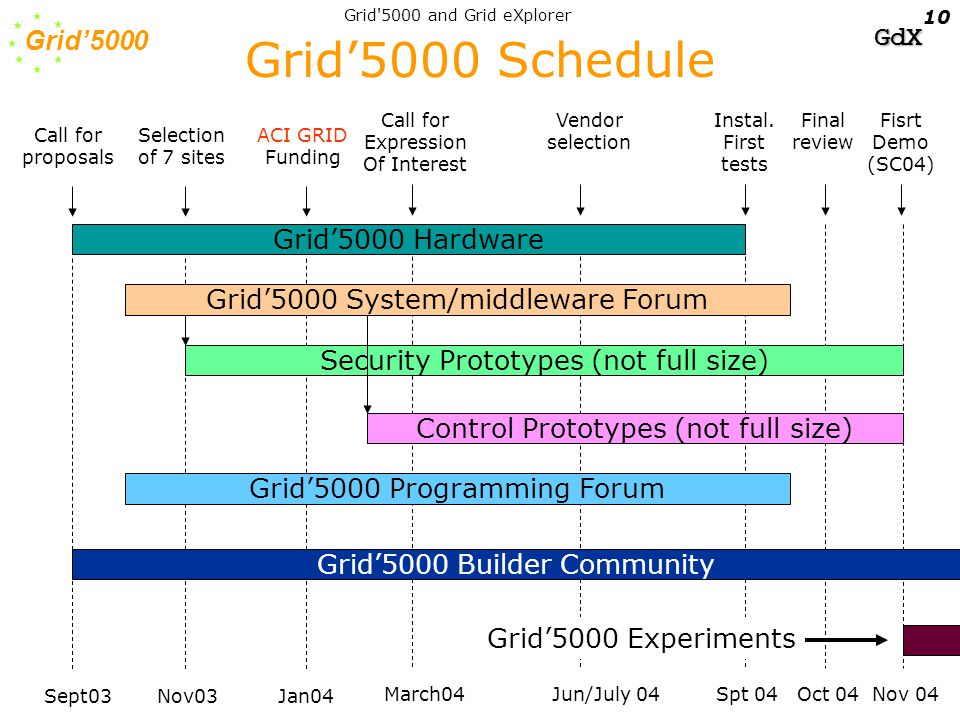 Grid'5000

Grid'5000 and Grid eXplorer

10

GdX

Grid'5000 Schedule

Call for proposals

Selection of 7 sites

ACI GRID Funding

Call for Expression Of Interest

Vendor selection

Instal. First tests

Final review

Fisrt Demo (SC04)

Grid'5000 Hardware

Grid'5000 System/middleware Forum

Security Prototypes (not full size)

Control Prototypes (not full size)

Grid'5000 Programming Forum

Grid'5000 Builder Community

Grid'5000 Experiments

Sept03

Nov03

Jan04

March04

Jun/July 04

Spt 04

Oct 04

Nov 04